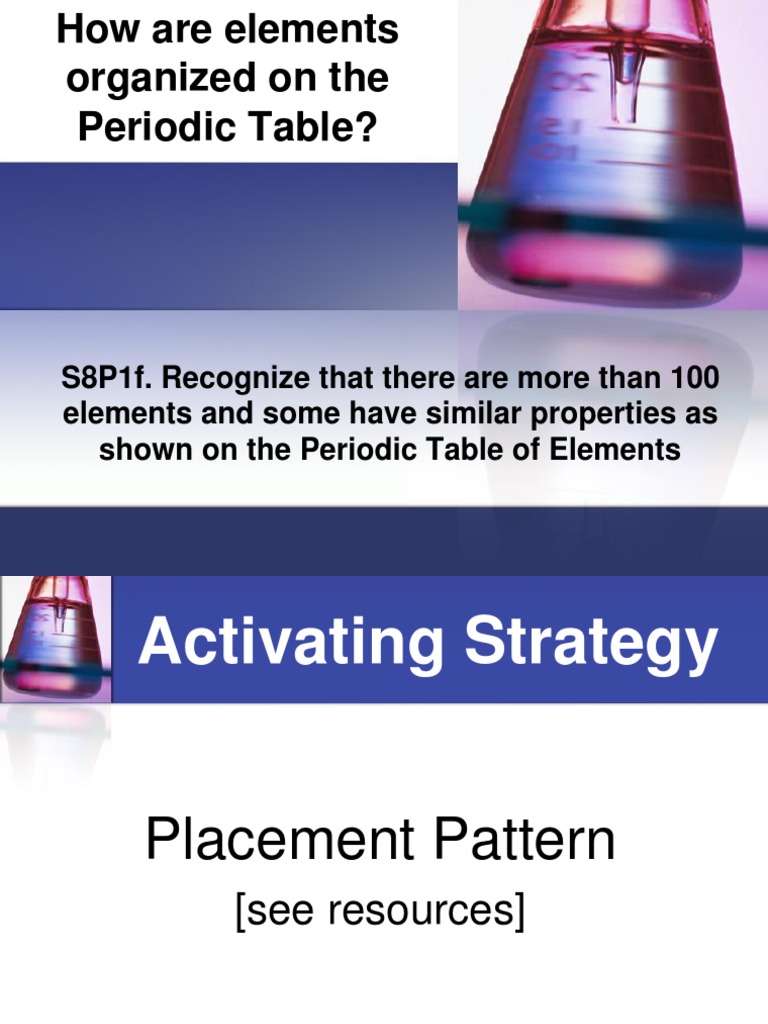 How are elements organized on the Periodic Table?

S8P1f. Recognize that there are more than 100 elements and some have similar properties as shown on the Periodic Table of Elements

Activating Strategy

Placement Pattern

[see resources]